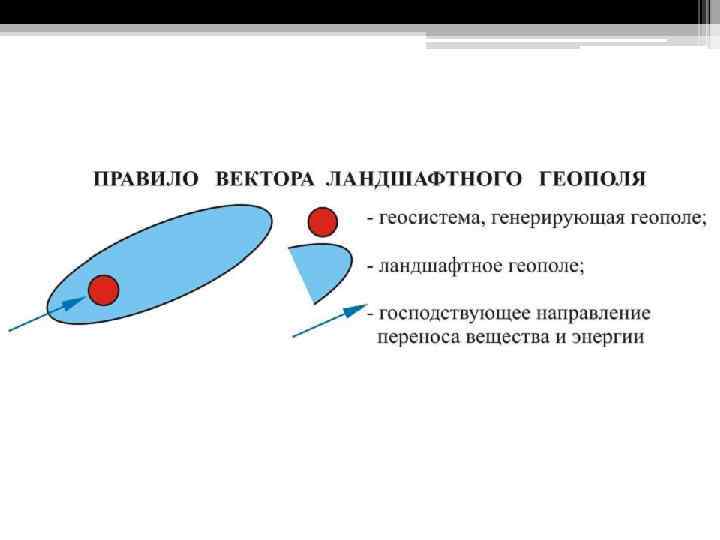 ПРАВИЛО ВЕКТОРА ЛАНДШАФТНОГО ГЕОПОЛЯ

- геосистема, генерирующая геополе;

- ландшафтное геополе;

- господствующее направление переноса вещества и энергии